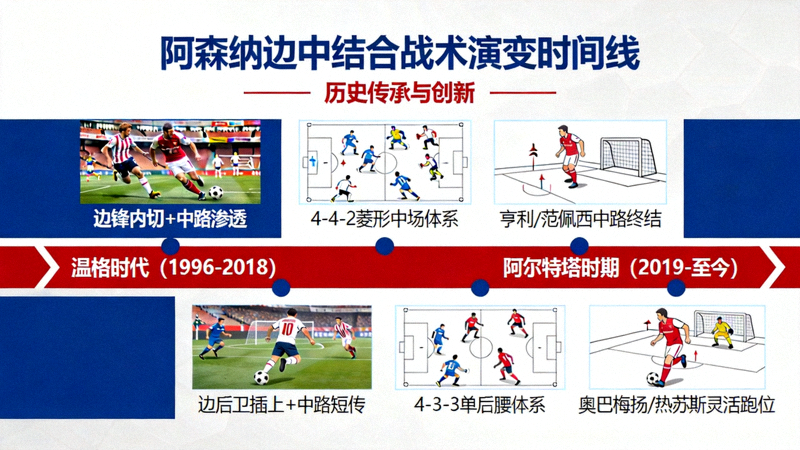 阿森纳边中结合战术演变时间线

历史传承与创新

边锋内切+中路渗透

4-4-2菱形中场体系

亨利/范佩西中路终结

温格时代（1996-2018）

阿尔特塔时期（2019-至今）

10

边后卫插上+中路短传

4-3-3单后腰体系

奥巴梅扬/热苏斯灵活跑位